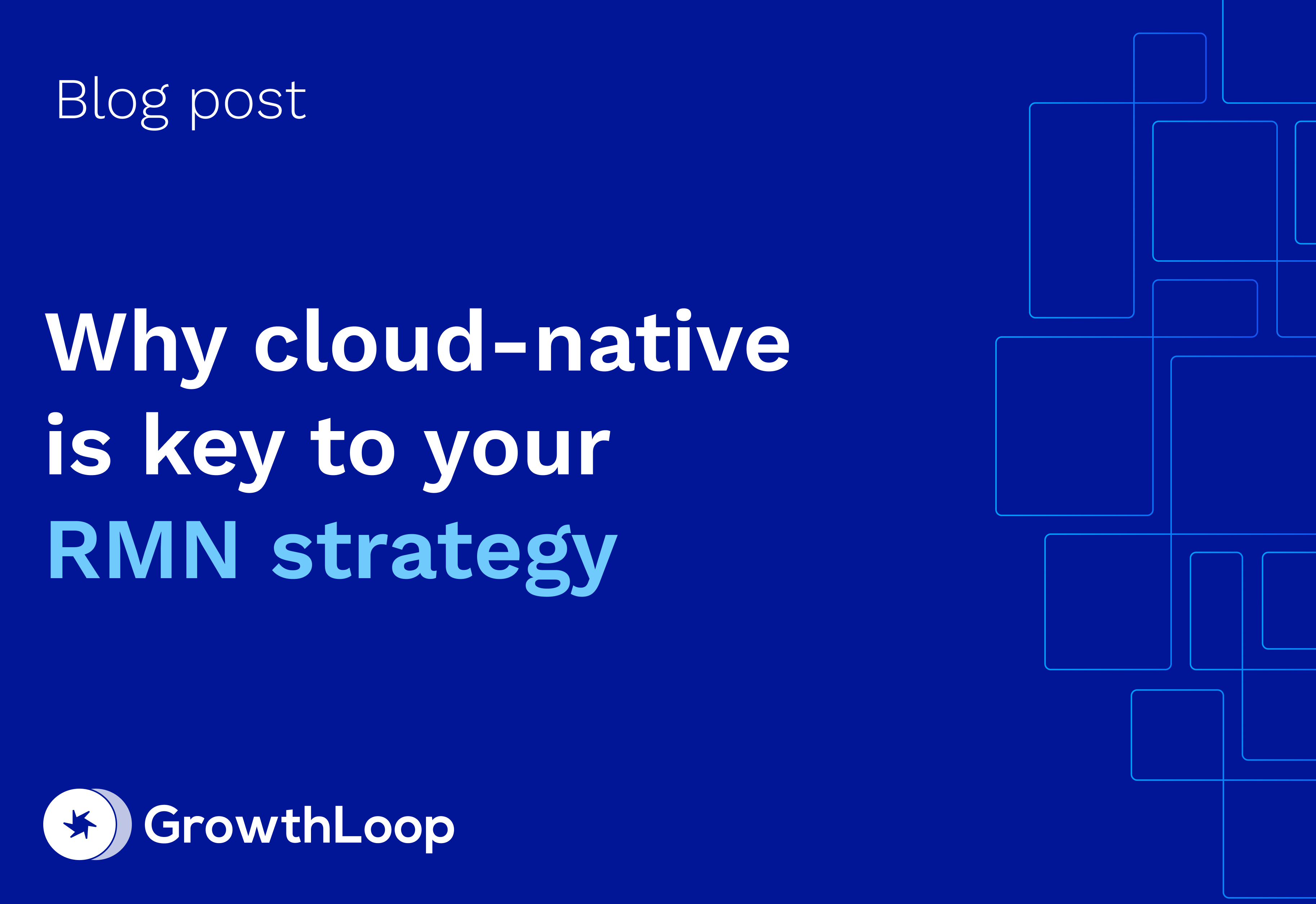 Blog post

Why cloud-native is key to your RMN strategy

GrowthLoop